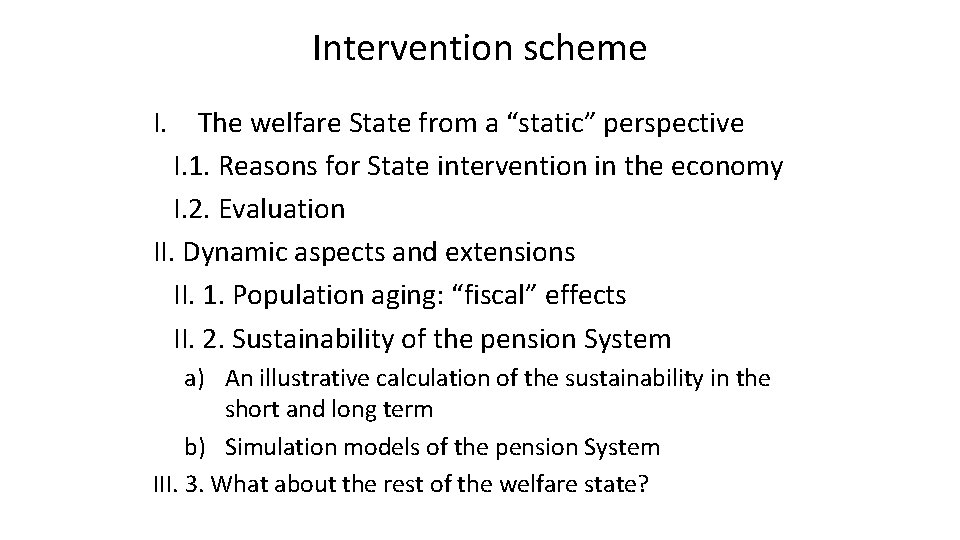 Intervention scheme

I. The welfare State from a “static” perspective

I.1. Reasons for State intervention in the economy

I.2. Evaluation

II. Dynamic aspects and extensions

II. 1. Population aging: “fiscal” effects

II. 2. Sustainability of the pension System

a) An illustrative calculation of the sustainability in the short and long term

b) Simulation models of the pension System

III. 3. What about the rest of the welfare state?